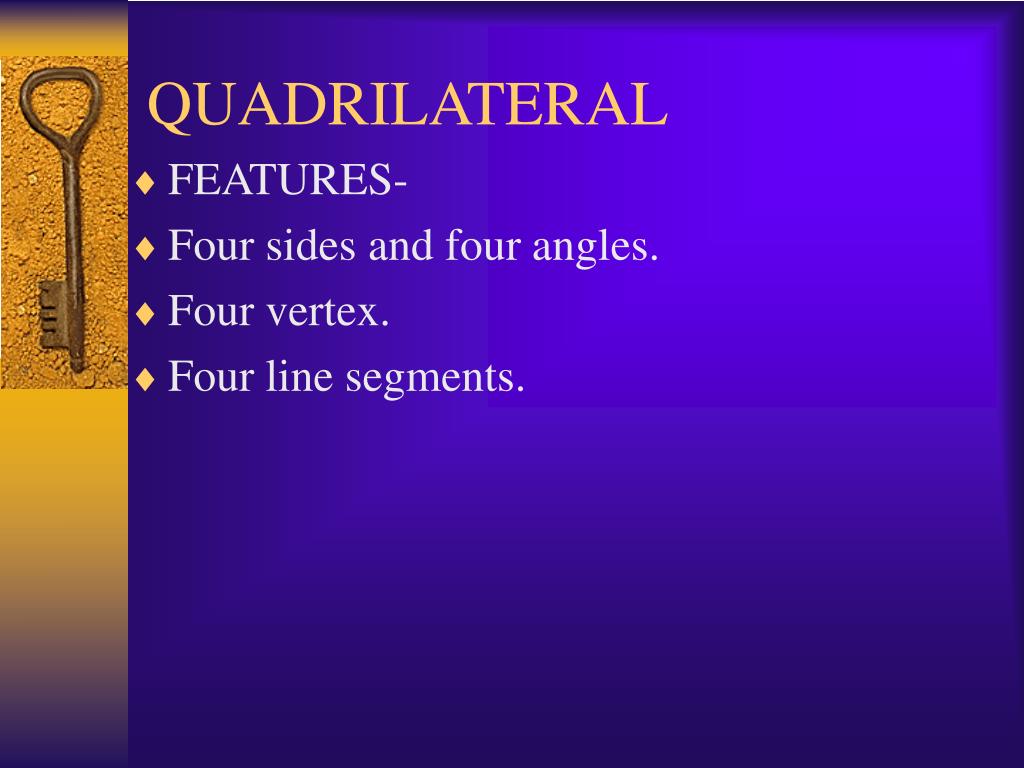 QUADRILATERAL

♦ FEATURES-
♦ Four sides and four angles.
♦ Four vertex.
♦ Four line segments.